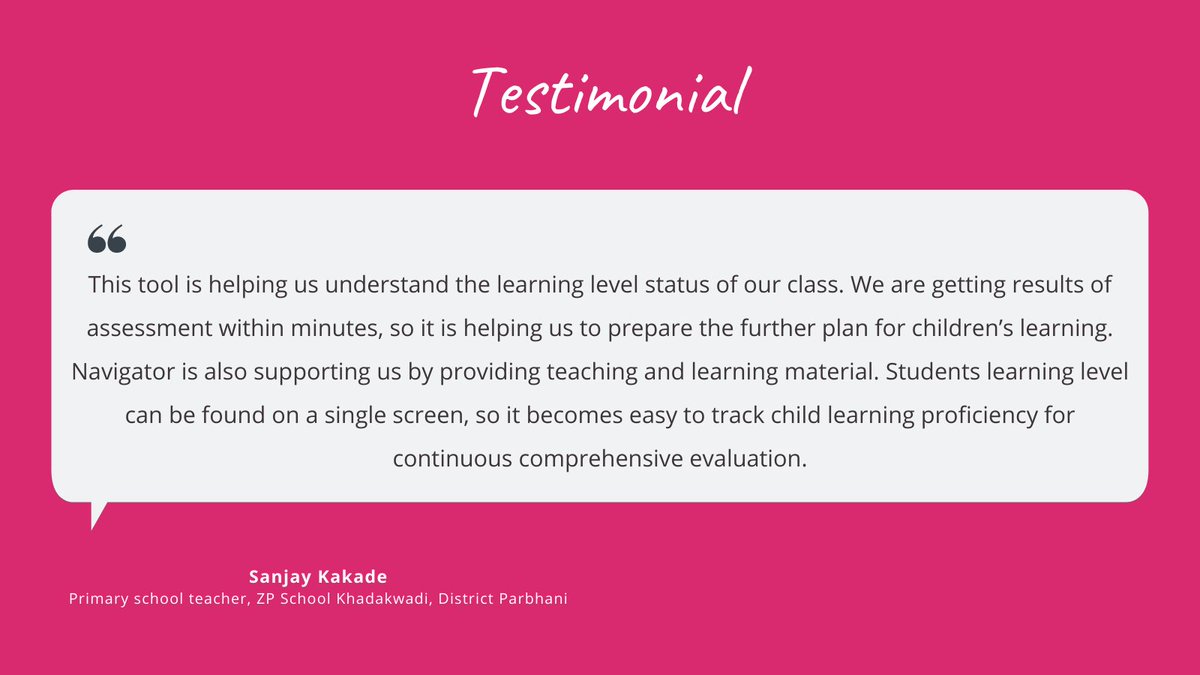 Testimonial

“

This tool is helping us understand the learning level status of our class. We are getting results of assessment within minutes, so it is helping us to prepare the further plan for children’s learning. Navigator is also supporting us by providing teaching and learning material. Students learning level can be found on a single screen, so it becomes easy to track child learning proficiency for continuous comprehensive evaluation.

Sanjay Kakade
Primary school teacher, ZP School Khadakwadi, District Parbhani